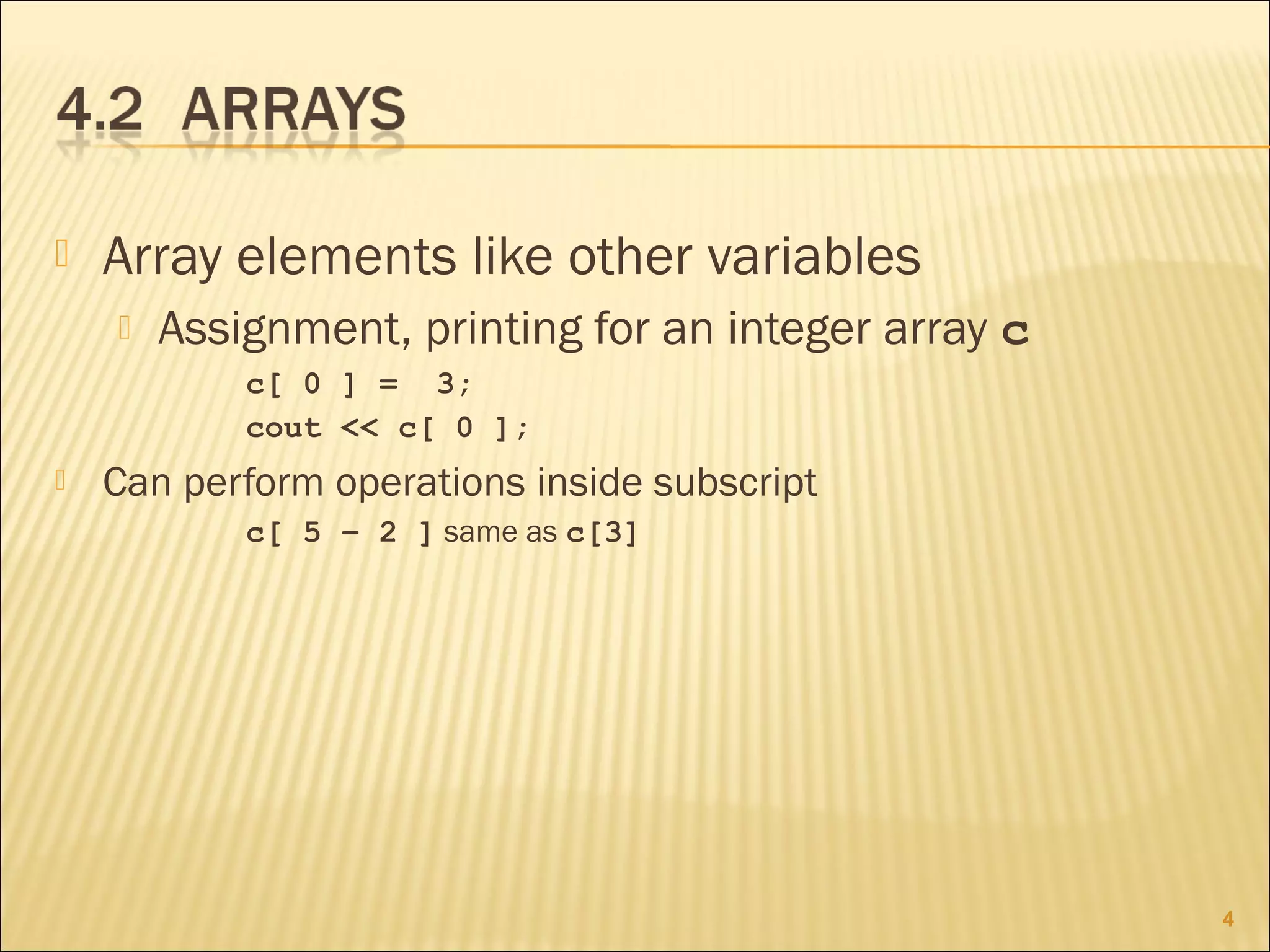 4.2 ARRAYS

Array elements like other variables

Assignment, printing for an integer array c

c[ 0 ] = 3;

cout << c[ 0 ];

Can perform operations inside subscript

c[ 5 – 2 ] same as c[3]

4